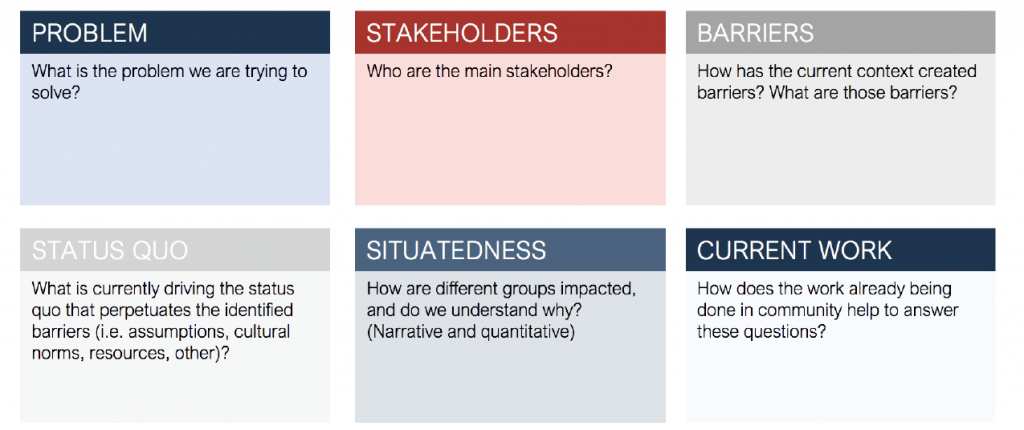 PROBLEM

What is the problem we are trying to solve?

STAKEHOLDERS

Who are the main stakeholders?

BARRIERS

How has the current context created barriers? What are those barriers?

STATUS QUO

What is currently driving the status quo that perpetuates the identified barriers (i.e. assumptions, cultural norms, resources, other)?

SITUATEDNESS

How are different groups impacted, and do we understand why? (Narrative and quantitative)

CURRENT WORK

How does the work already being done in community help to answer these questions?